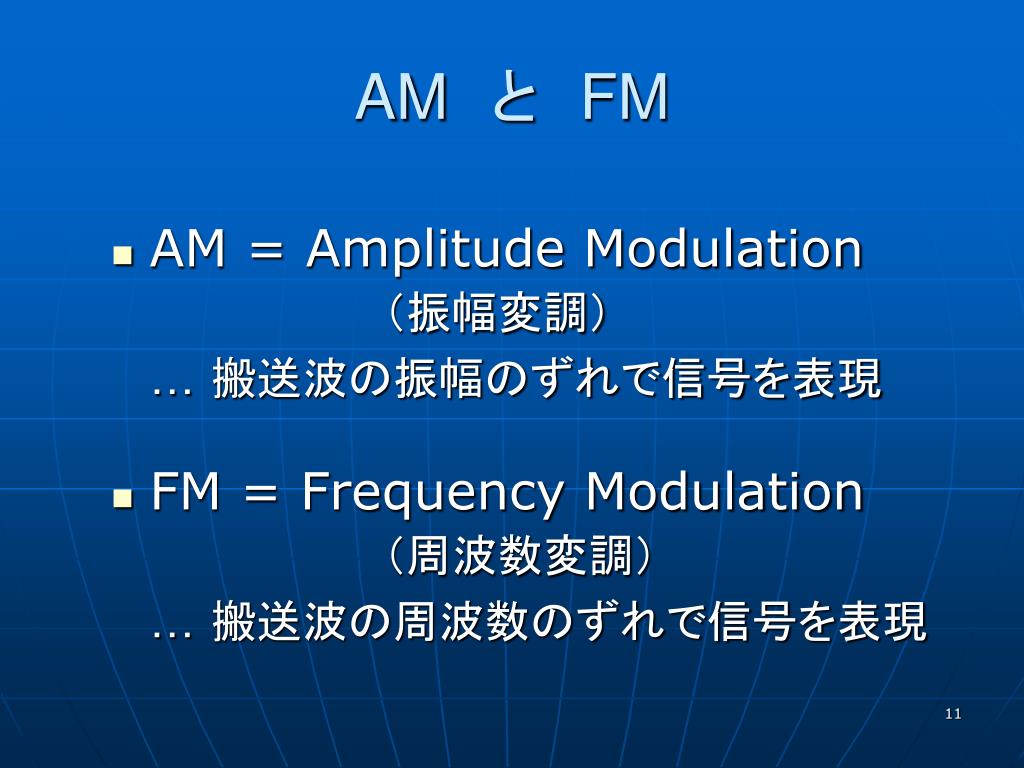 AM と FM

- AM = Amplitude Modulation
（振幅変調）
… 搬送波の振幅のずれで信号を表現

- FM = Frequency Modulation
（周波数変調）
… 搬送波の周波数のずれで信号を表現

11